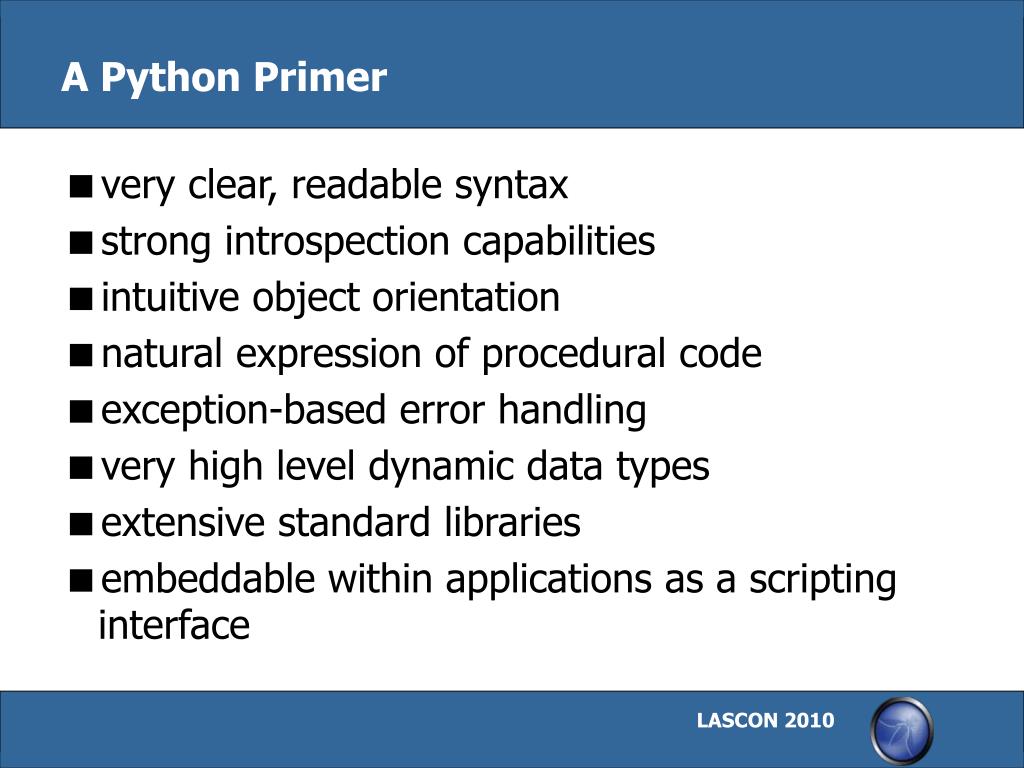 A Python Primer

■ very clear, readable syntax
■ strong introspection capabilities
■ intuitive object orientation
■ natural expression of procedural code
■ exception-based error handling
■ very high level dynamic data types
■ extensive standard libraries
■ embeddable within applications as a scripting interface

LASCON 2010